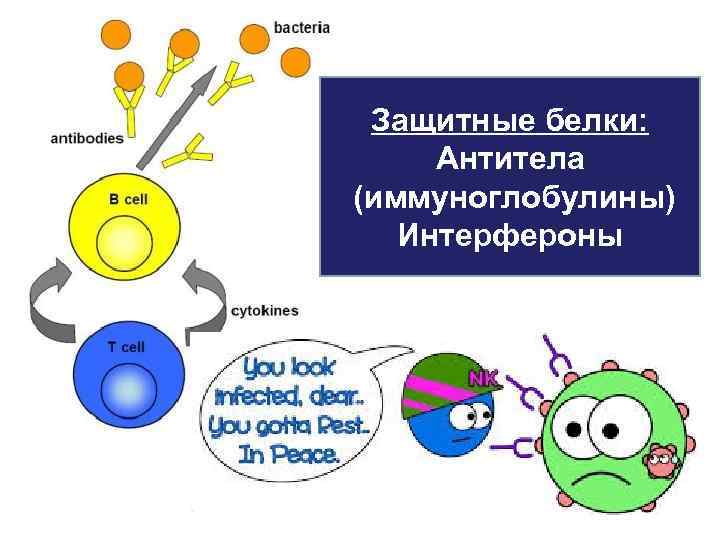 bacteria

antibodies

B cell

cytokines

T cell

Защитные белки:
Антитела
(иммуноглобулины)
Интерфероны

You look infected, dear.. You gotta Rest.. In Peace.

NK